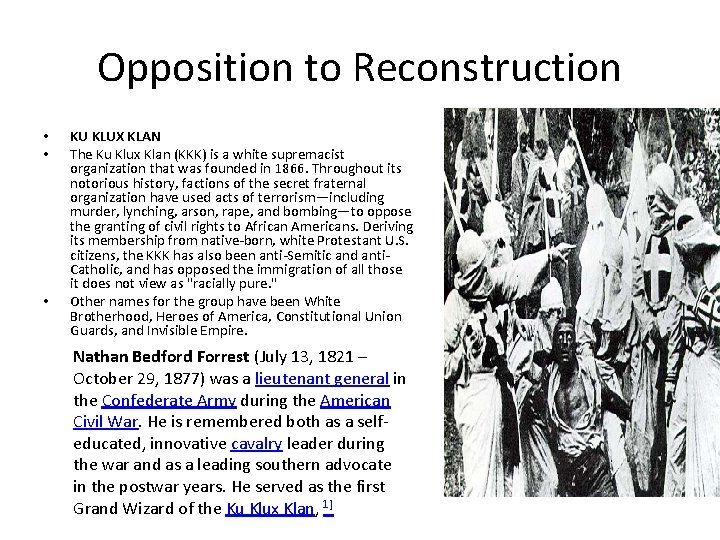 Opposition to Reconstruction

• KU KLUX KLAN
• The Ku Klux Klan (KKK) is a white supremacist organization that was founded in 1866. Throughout its notorious history, factions of the secret fraternal organization have used acts of terrorism—including murder, lynching, arson, rape, and bombing—to oppose the granting of civil rights to African Americans. Deriving its membership from native-born, white Protestant U.S. citizens, the KKK has also been anti-Semitic and anti-Catholic, and has opposed the immigration of all those it does not view as "racially pure."
• Other names for the group have been White Brotherhood, Heroes of America, Constitutional Union Guards, and Invisible Empire.

Nathan Bedford Forrest (July 13, 1821 – October 29, 1877) was a lieutenant general in the Confederate Army during the American Civil War. He is remembered both as a self-educated, innovative cavalry leader during the war and as a leading southern advocate in the postwar years. He served as the first Grand Wizard of the Ku Klux Klan, 1]